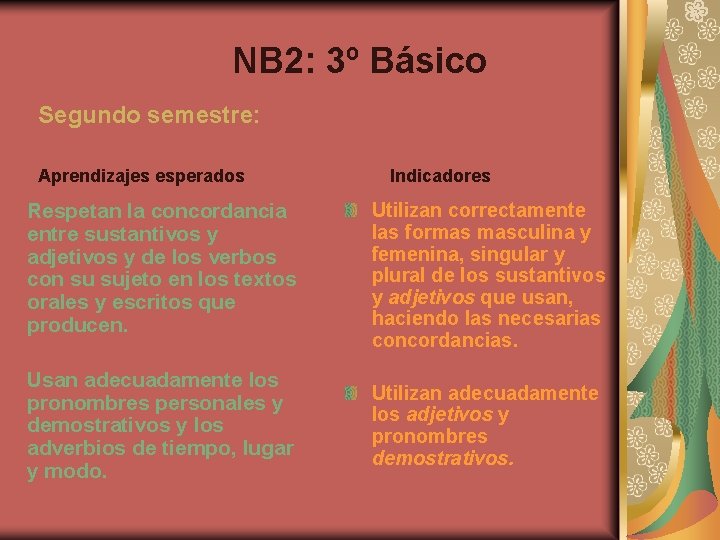 NB2: 3º Básico

Segundo semestre:

Aprendizajes esperados

Respetan la concordancia entre sustantivos y adjetivos y de los verbos con su sujeto en los textos orales y escritos que producen.

Usan adecuadamente los pronombres personales y demostrativos y los adverbios de tiempo, lugar y modo.

Indicadores

Utilizan correctamente las formas masculina y femenina, singular y plural de los sustantivos y adjetivos que usan, haciendo las necesarias concordancias.

Utilizan adecuadamente los adjetivos y pronombres demostrativos.